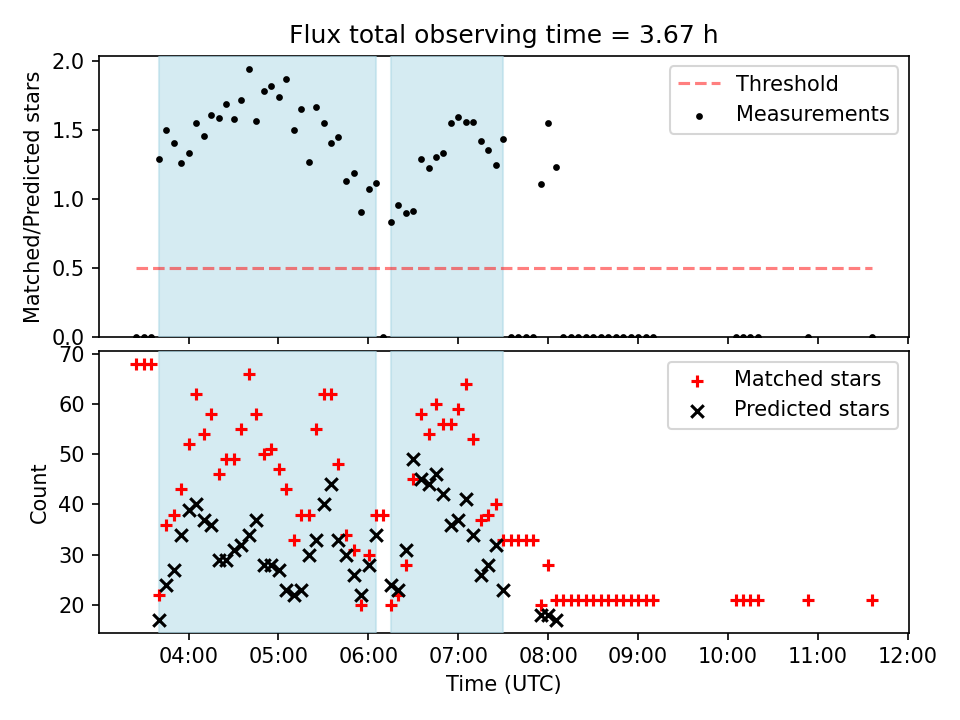 Flux total observing time = 3.67 h

Matched/Predicted stars

2.0
1.5
1.0
0.5
0.0

Threshold
Measurements

Count

70
60
50
40
30
20

Matched stars
Predicted stars

04:00 05:00 06:00 07:00 08:00 09:00 10:00 11:00 12:00

Time (UTC)